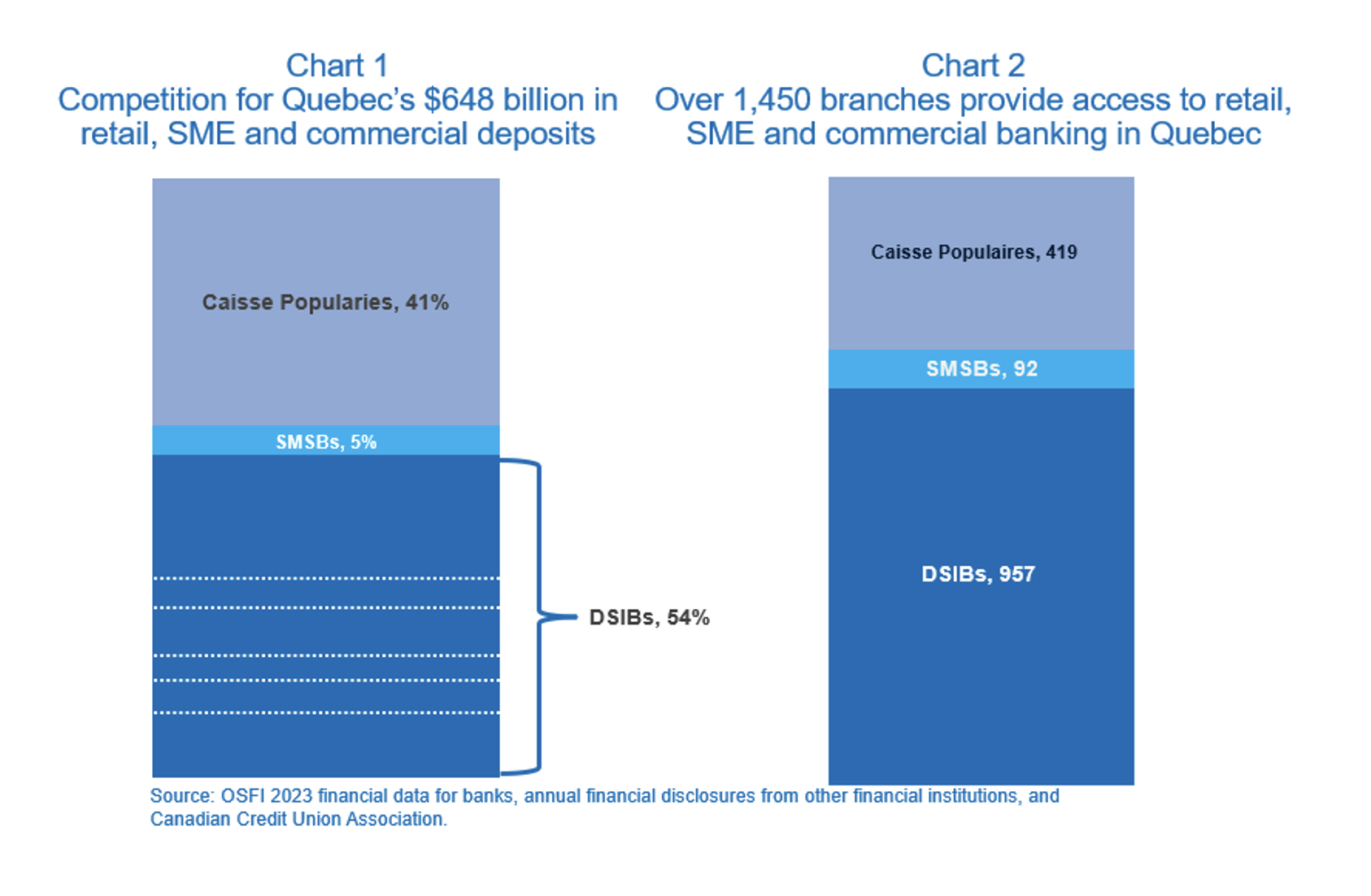 Chart 1
Competition for Quebec's $648 billion in retail, SME and commercial deposits

Caisse Popularies, 41%

SMSBs, 5%

DSIBs, 54%

Chart 2
Over 1,450 branches provide access to retail, SME and commercial banking in Quebec

Caisse Populaires, 419

SMSBs, 92

DSIBs, 957

Source: OSFI 2023 financial data for banks, annual financial disclosures from other financial institutions, and Canadian Credit Union Association.